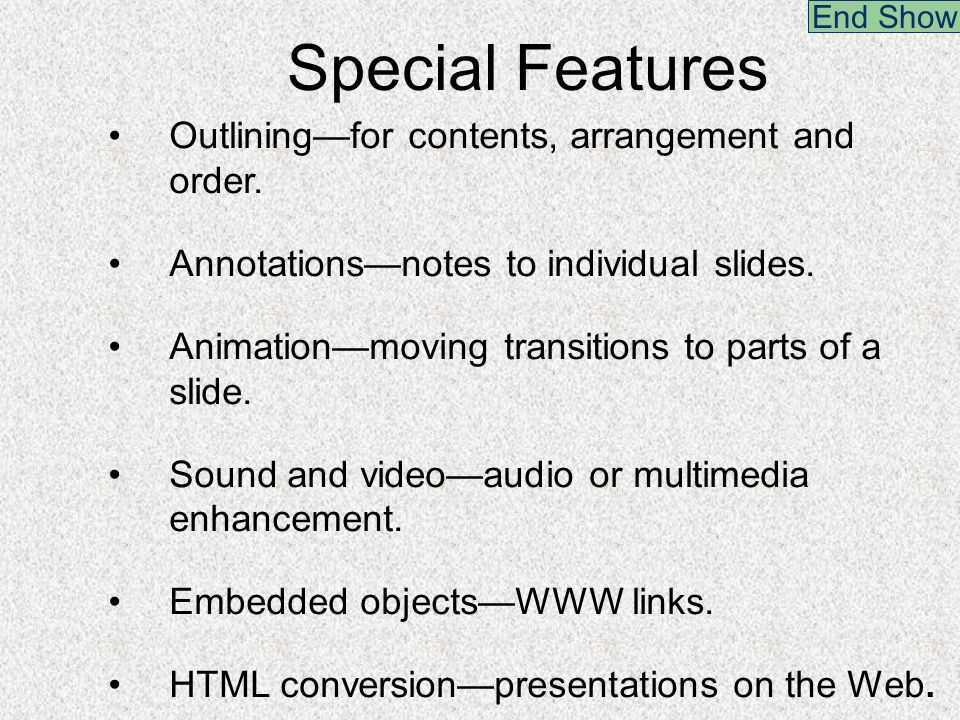 End Show

Special Features

• Outlining—for contents, arrangement and order.

• Annotations—notes to individual slides.

• Animation—moving transitions to parts of a slide.

• Sound and video—audio or multimedia enhancement.

• Embedded objects—WWW links.

• HTML conversion—presentations on the Web.